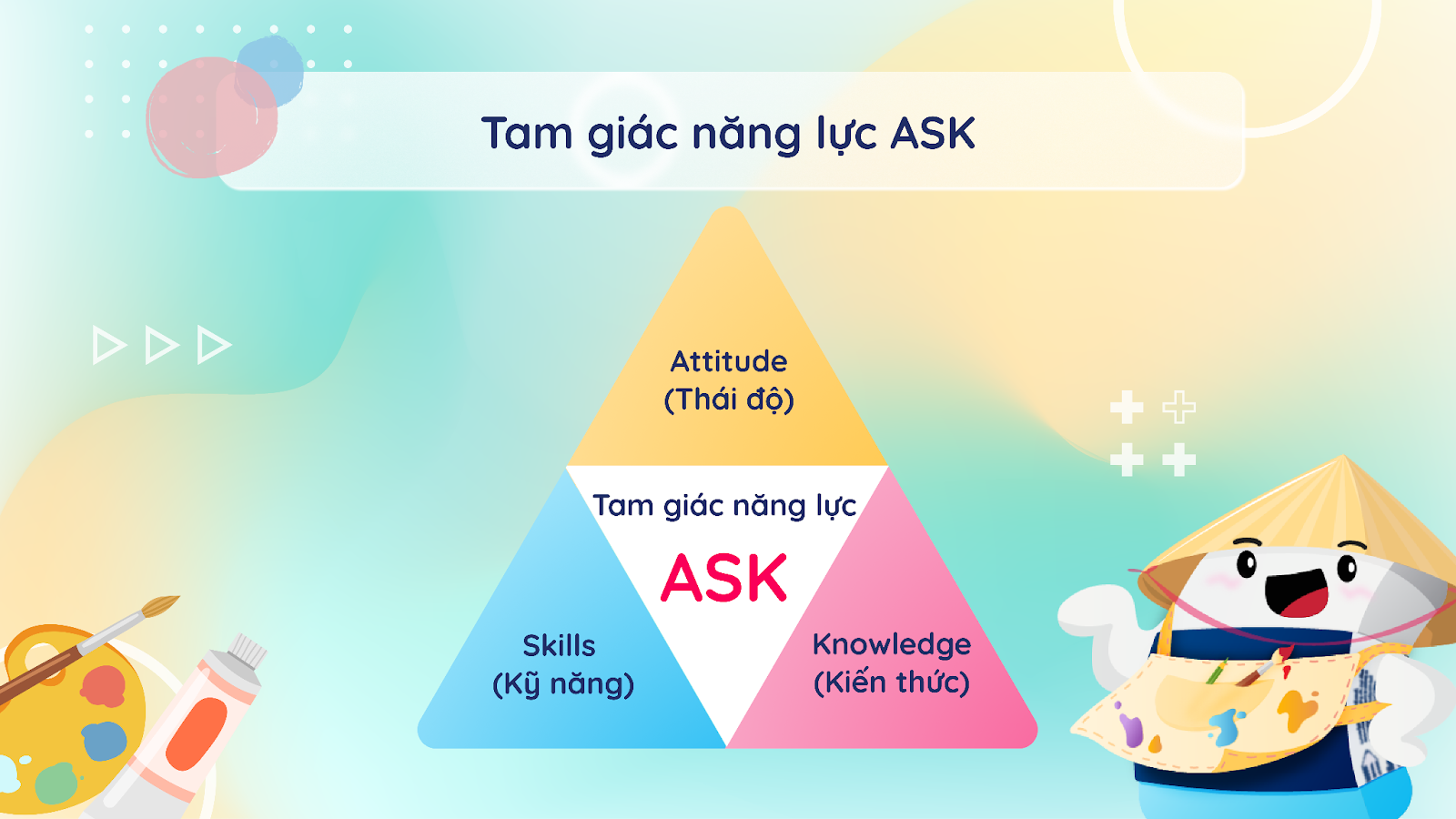 Tam giác năng lực ASK

Attitude
(Thái độ)

Tam giác năng lực
ASK

Skills
(Kỹ năng)

Knowledge
(Kiến thức)